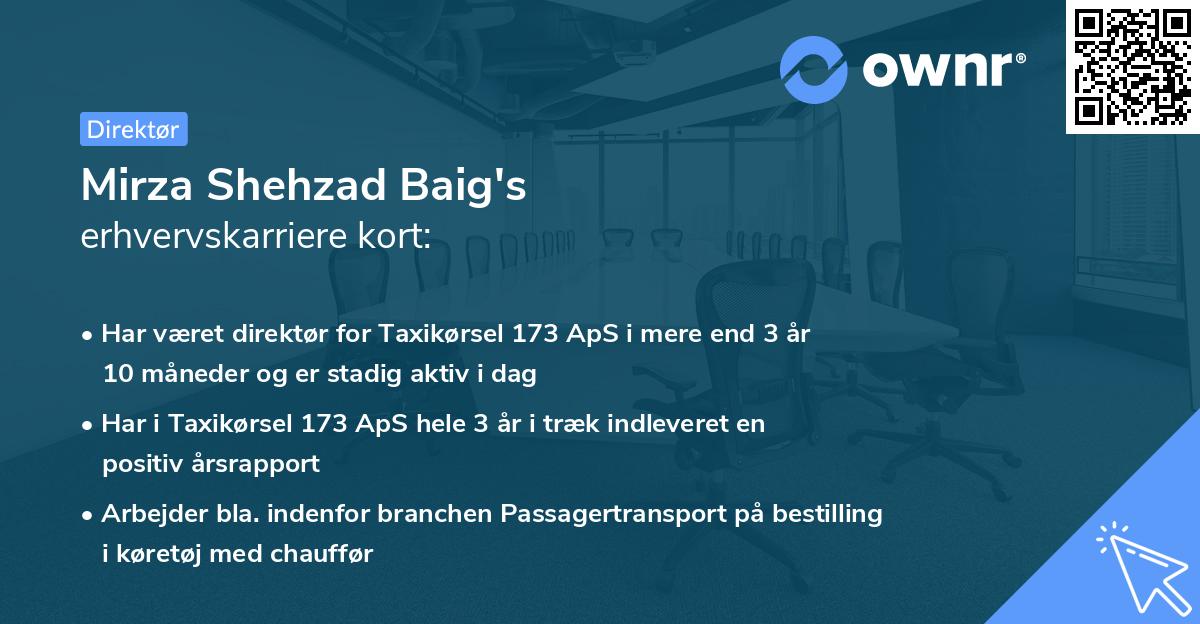 ownr®

Direktør

Mirza Shehzad Baig's
erhvervskarriere kort:

• Har været direktør for Taxikørsel 173 ApS i mere end 3 år 10 måneder og er stadig aktiv i dag

• Har i Taxikørsel 173 ApS hele 3 år i træk indleveret en positiv årsrapport

• Arbejder bla. indenfor branchen Passagertransport på bestilling i køretøj med chauffør